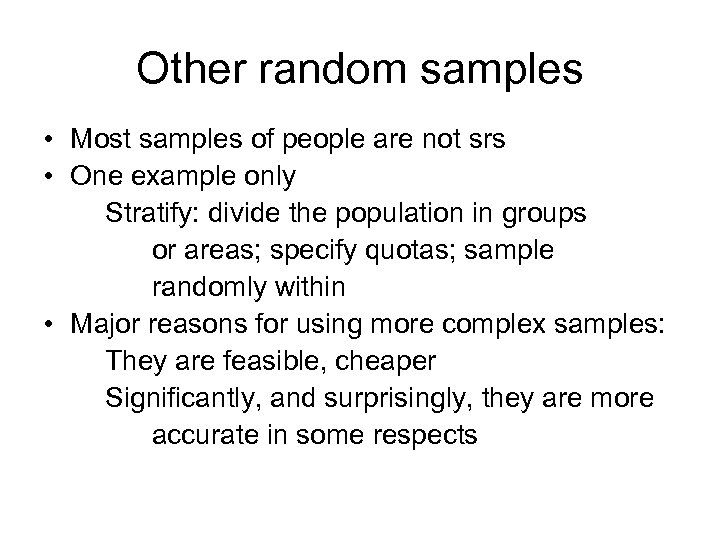 Other random samples

• Most samples of people are not srs
• One example only
Stratify: divide the population in groups or areas; specify quotas; sample randomly within
• Major reasons for using more complex samples:
They are feasible, cheaper
Significantly, and surprisingly, they are more accurate in some respects